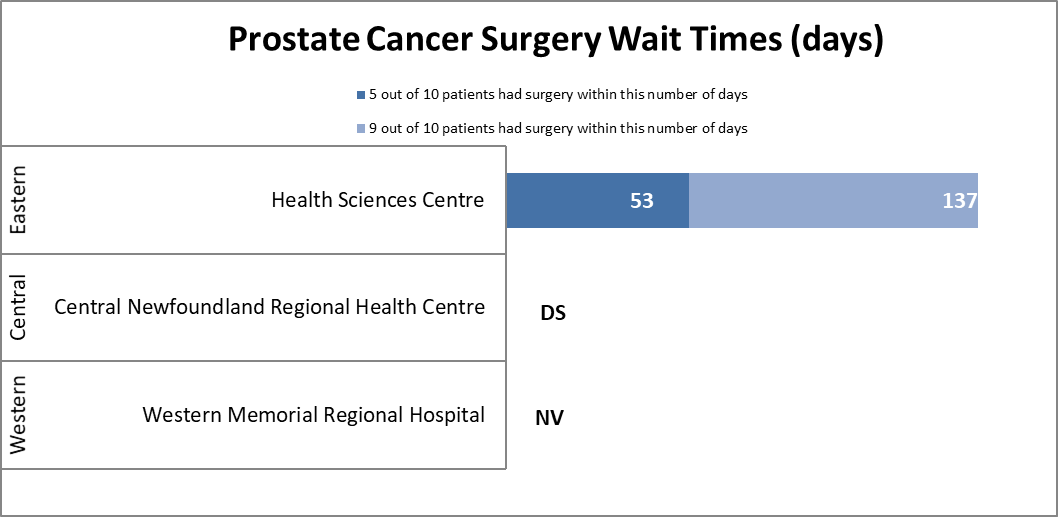 Prostate Cancer Surgery Wait Times (days)

5 out of 10 patients had surgery within this number of days

9 out of 10 patients had surgery within this number of days

Eastern

Health Sciences Centre

53

137

Central

Central Newfoundland Regional Health Centre

DS

Western

Western Memorial Regional Hospital

NV